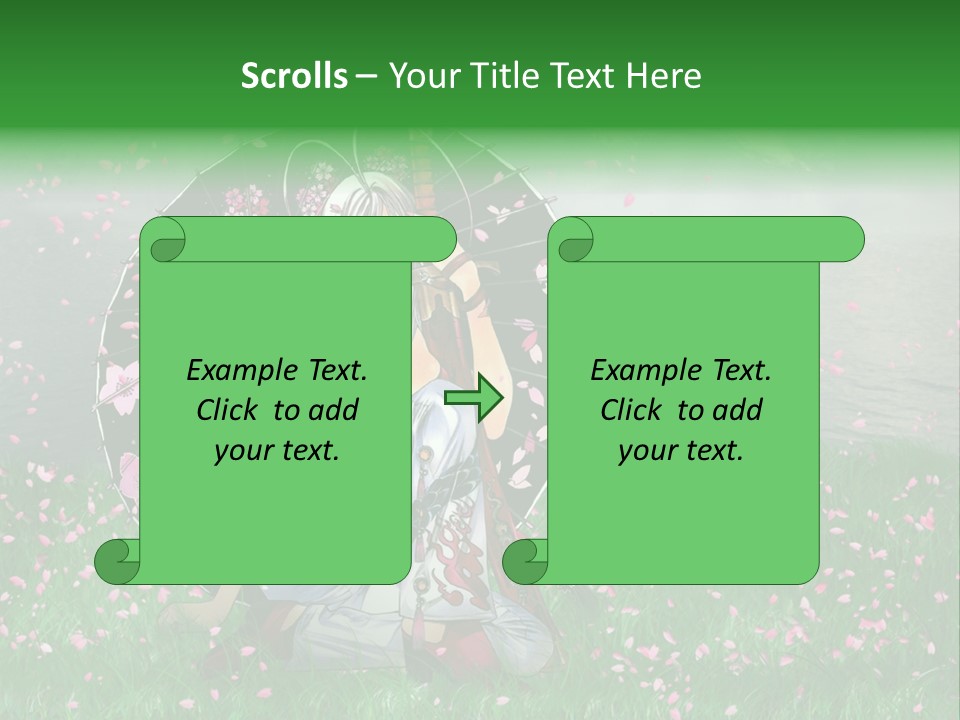 Scrolls – Your Title Text Here

Example Text.
Click to add
your text.

Example Text.
Click to add
your text.